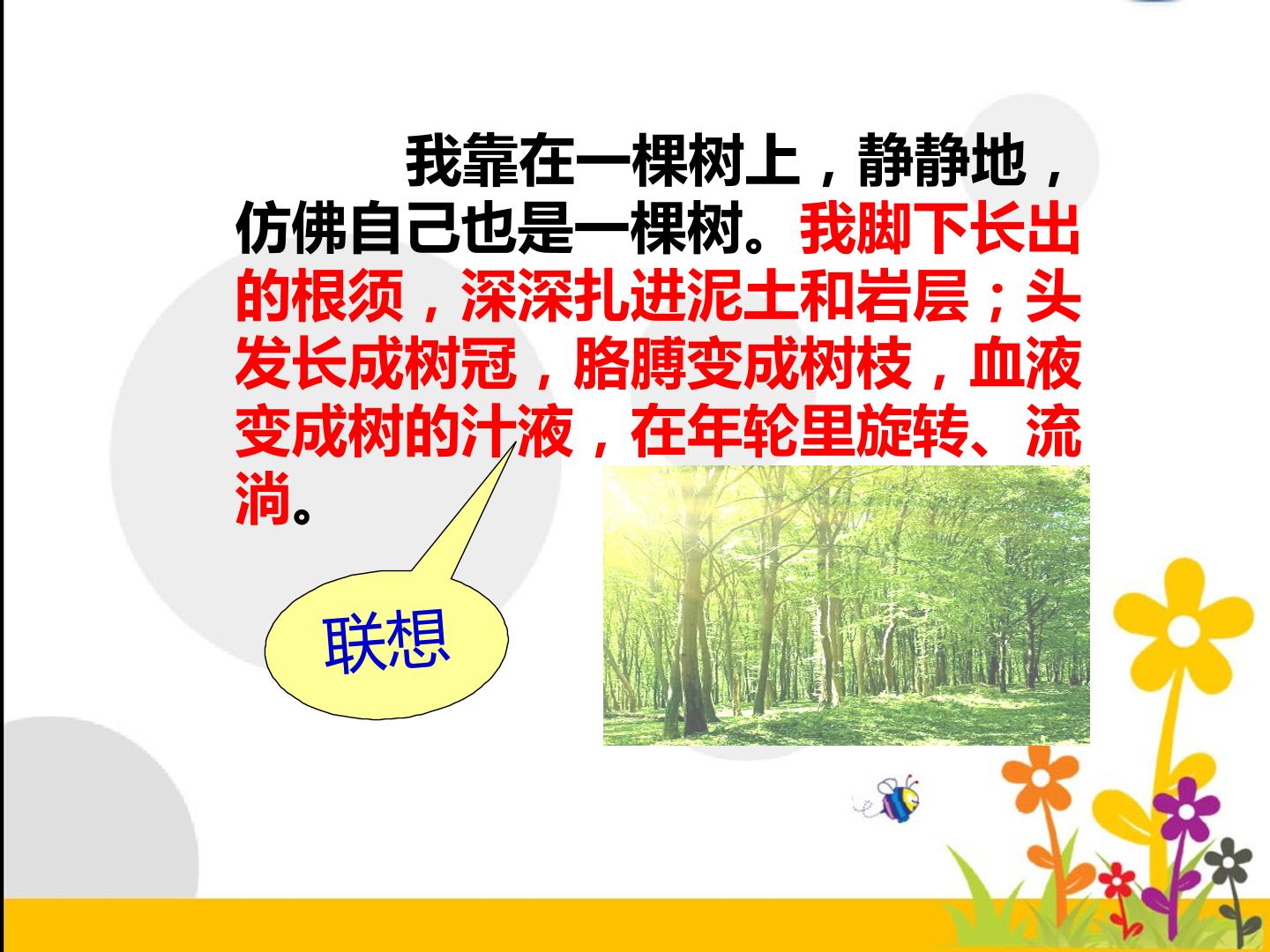 我靠在一棵树上，静静地，仿佛自己也是一棵树。我脚下长出的根须，深深扎进泥土和岩层；头发长成树冠，胳膊变成树枝，血液变成树的汁液，在年轮里旋转、流淌。

联想